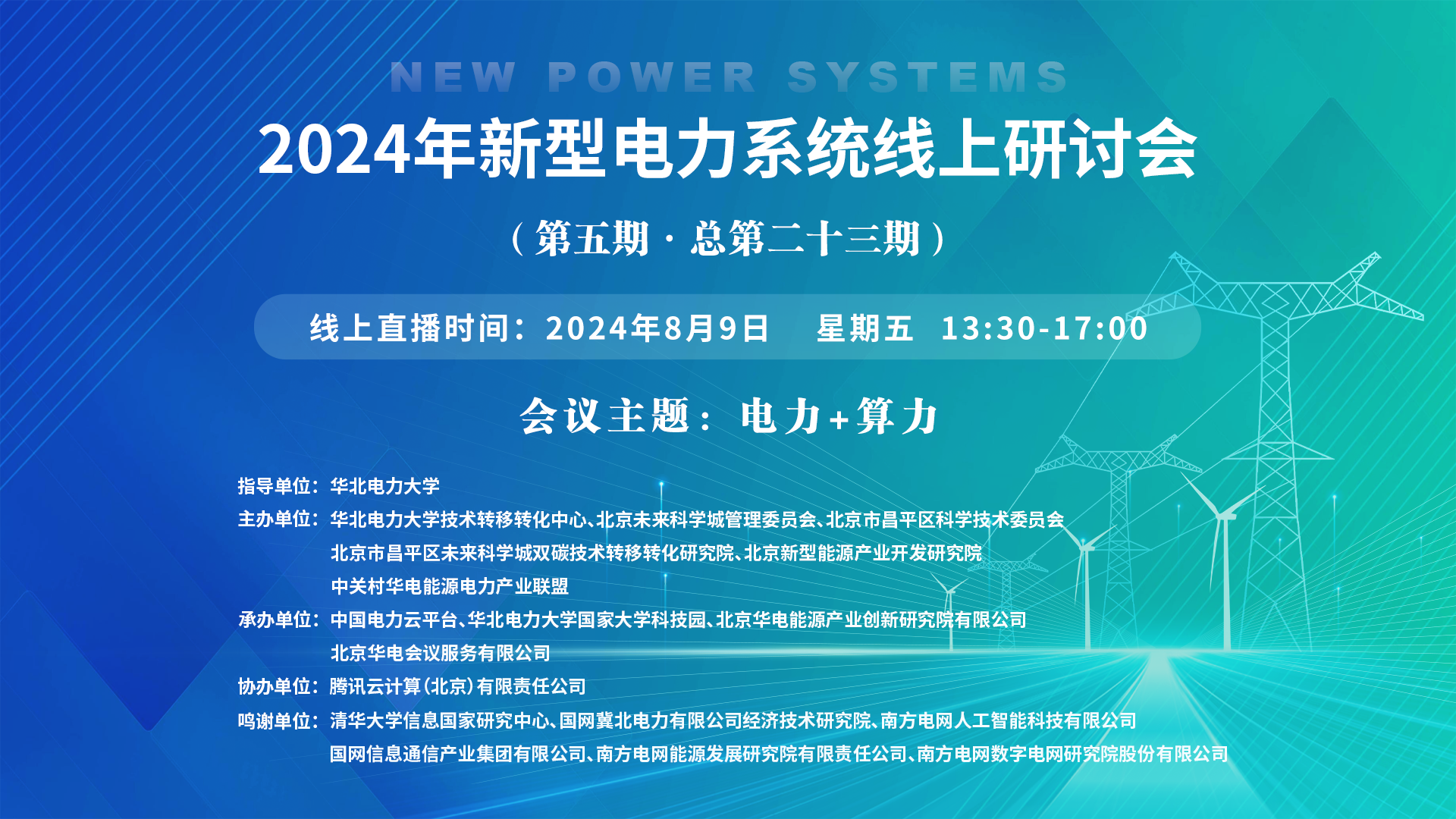 NEW POWER SYSTEMS

2024年新型电力系统线上研讨会

（第五期 · 总第二十三期）

线上直播时间：2024年8月9日 星期五 13:30-17:00

会议主题：电力+算力

指导单位：华北电力大学

主办单位：华北电力大学技术转移转化中心、北京未来科学城管理委员会、北京市昌平区科学技术委员会
北京市昌平区未来科学城双碳技术转移转化研究院、北京新型能源产业开发研究院
中关村华电能源电力产业联盟

承办单位：中国电力云平台、华北电力大学国家大学科技园、北京华电能源产业创新研究院有限公司
北京华电会议服务有限公司

协办单位：腾讯云计算（北京）有限责任公司

鸣谢单位：清华大学信息国家研究中心、国网冀北电力有限公司经济技术研究院、南方电网人工智能科技有限公司
国网信息通信产业集团有限公司、南方电网能源发展研究院有限责任公司、南方电网数字电网研究院股份有限公司